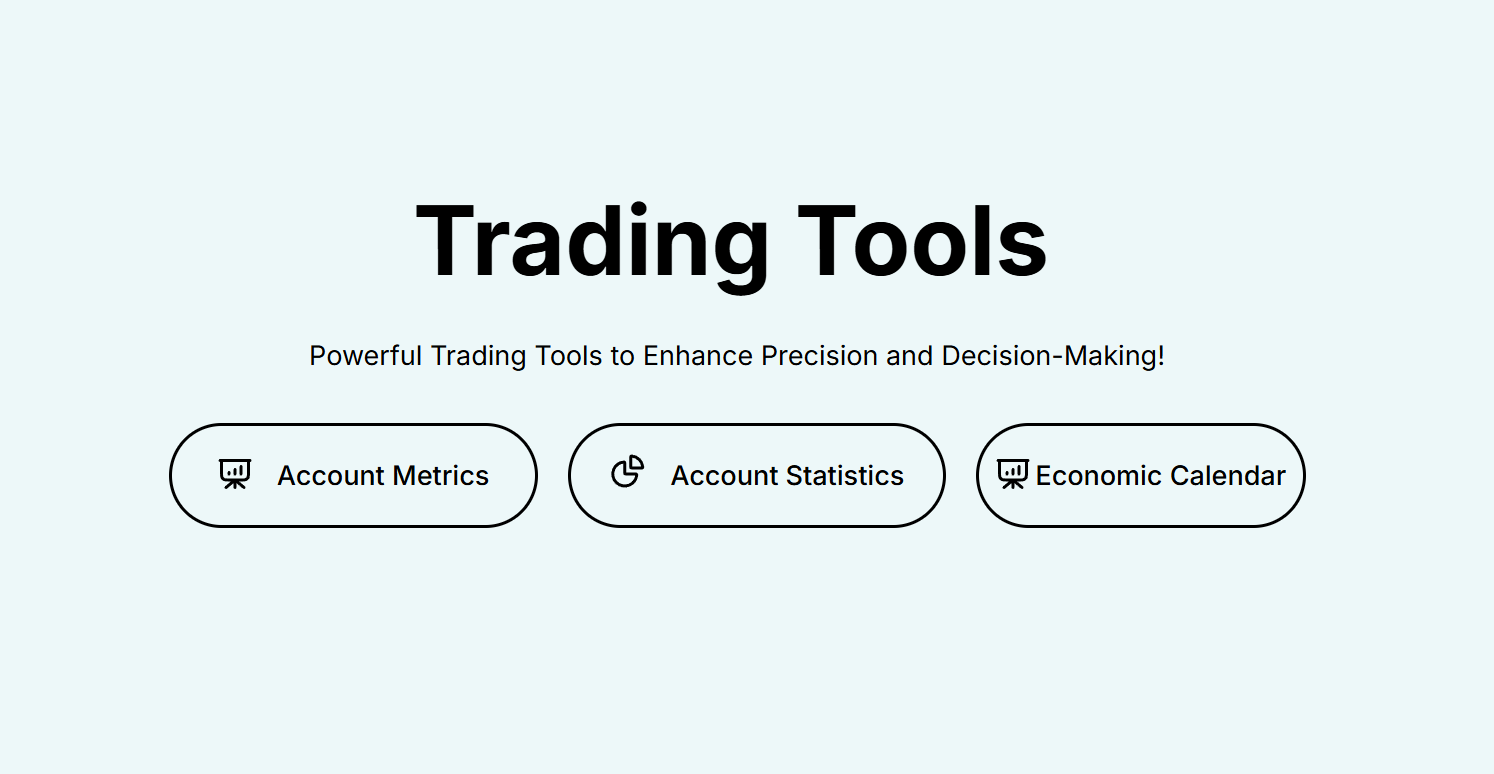 Trading Tools

Powerful Trading Tools to Enhance Precision and Decision-Making!

Account Metrics

Account Statistics

Economic Calendar